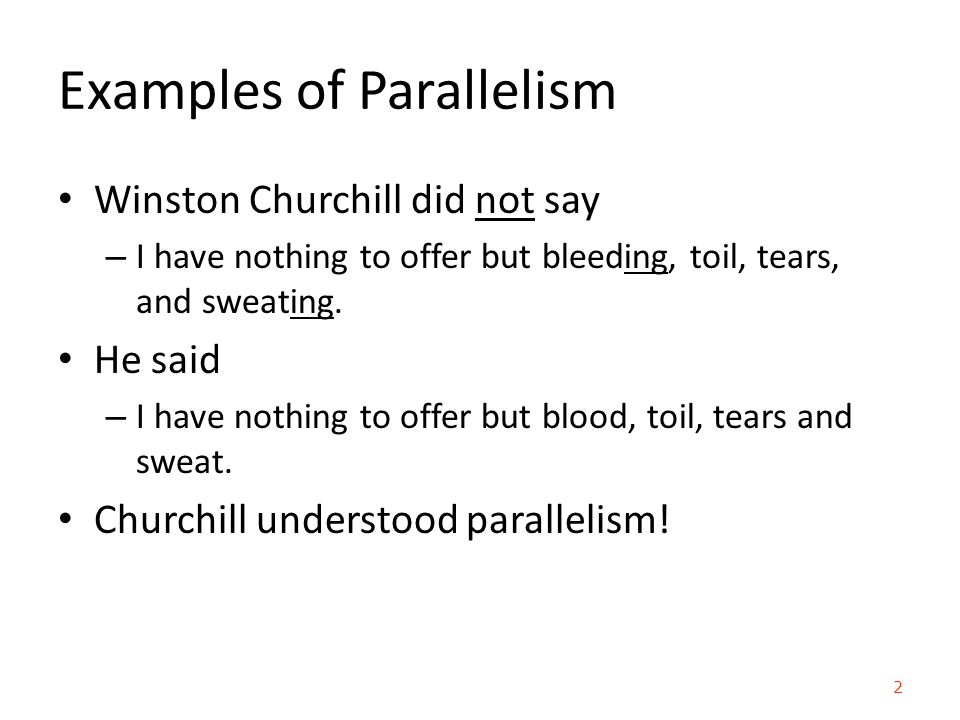 Examples of Parallelism

• Winston Churchill did not say
  – I have nothing to offer but bleeding, toil, tears, and sweating.
• He said
  – I have nothing to offer but blood, toil, tears and sweat.
• Churchill understood parallelism!

2